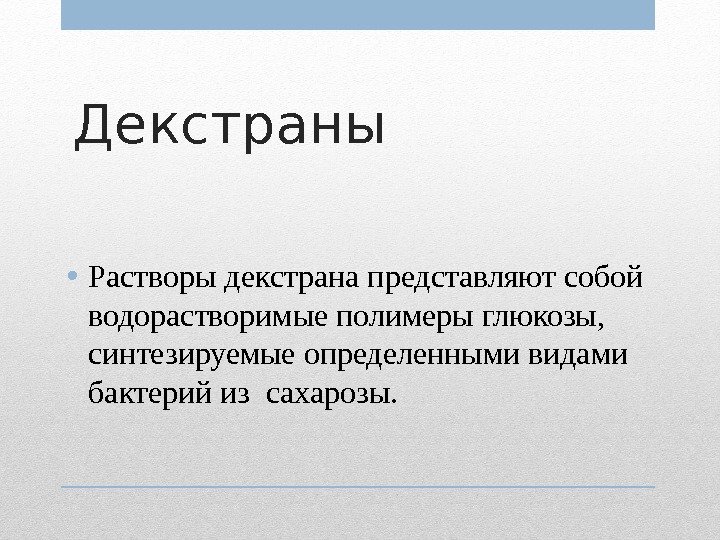 Декстраны

• Растворы декстрана представляют собой водорастворимые полимеры глюкозы, синтезируемые определенными видами бактерий из сахарозы.